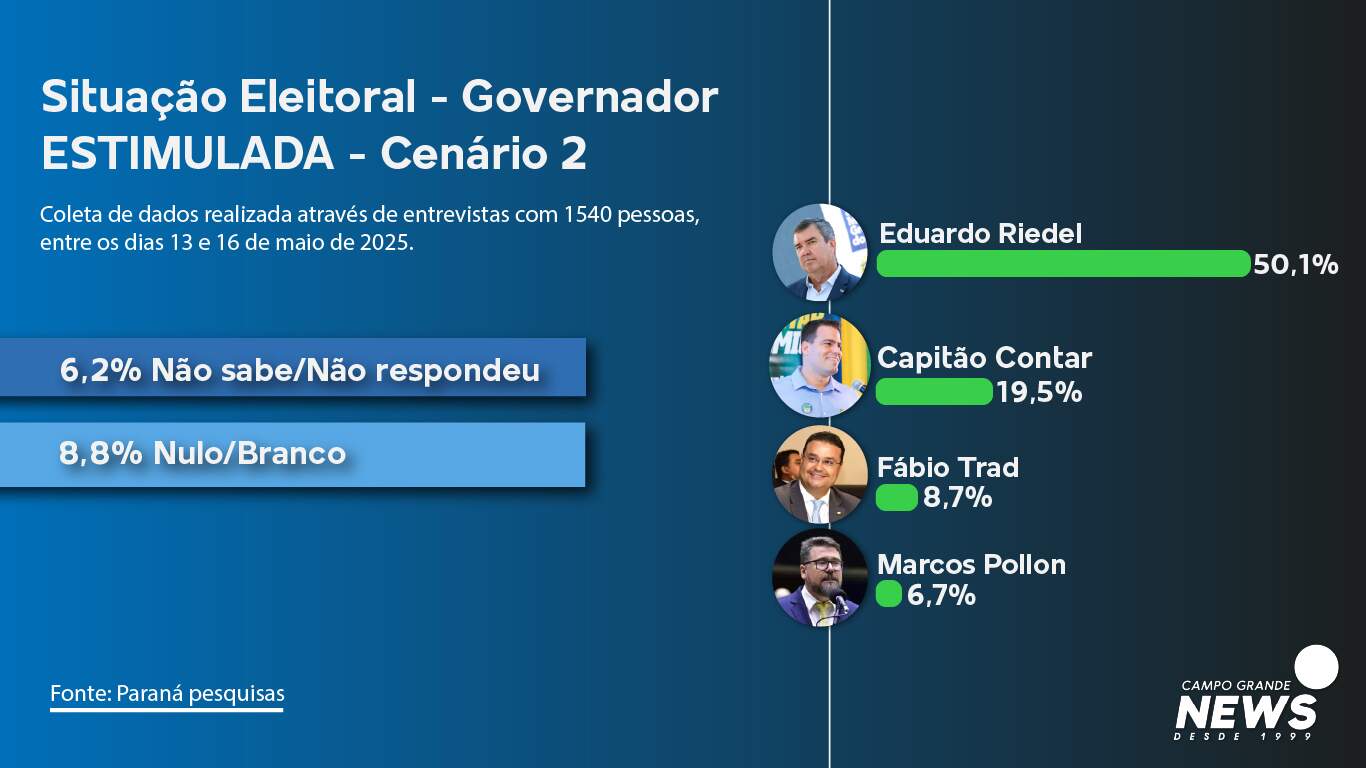 Situação Eleitoral - Governador
ESTIMULADA - Cenário 2

Coleta de dados realizada através de entrevistas com 1540 pessoas, entre os dias 13 e 16 de maio de 2025.

6,2% Não sabe/Não respondeu

8,8% Nulo/Branco

Fonte: Paraná pesquisas

Eduardo Riedel
50,1%

Capitão Contar
19,5%

Fábio Trad
8,7%

Marcos Pollon
6,7%

CAMPO GRANDE
NEWS
DESDE 1999